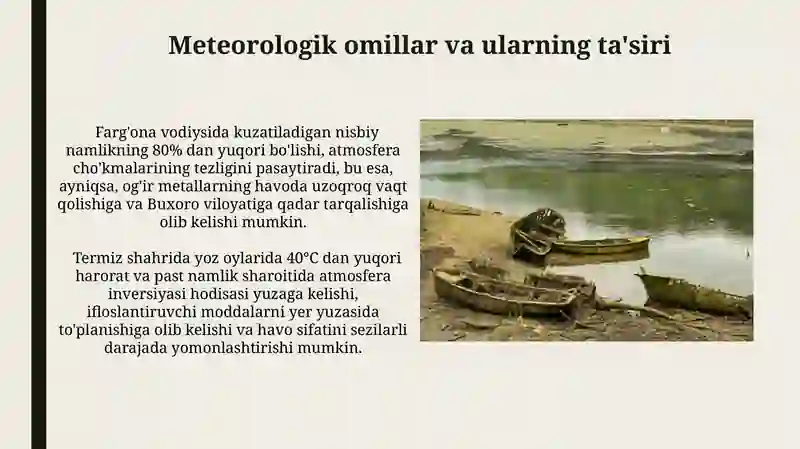 Meteorologik omillar va ularning ta'siri

Farg'ona vodiysida kuzatiladigan nisbiy namlikning 80% dan yuqori bo'lishi, atmosfera cho'kmalarining tezligini pasaytiradi, bu esa, ayniqsa, og'ir metallarning havoda uzoqroq vaqt qolishiga va Buxoro viloyatiga qadar tarqalishiga olib kelishi mumkin.

Termiz shahrida yoz oylarida 40°C dan yuqori harorat va past namlik sharoitida atmosfera inversiyasi hodisasi yuzaga kelishi, ifloslantiruvchi moddalarni yer yuzasida to'planishiga olib kelishi va havo sifatini sezilarli darajada yomonlashtirishi mumkin.